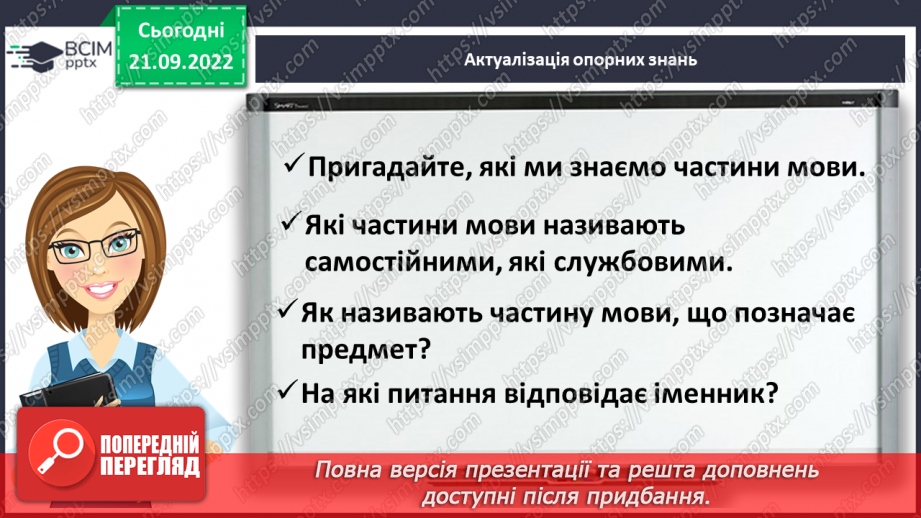 ВСІМ pptx

Сьогодні 21.09.2022

Актуалізація опорних знань

✓ Пригадайте, які ми знаємо частини мови.

✓ Які частини мови називають самостійними, які службовими.

✓ Як називають частину мови, що позначає предмет?

✓ На які питання відповідає іменник?

ПОПЕРЕДНІЙ ПЕРЕГЛЯД

Повна версія презентації та решта доповнень доступні після придбання.

https://vsimpptx.com